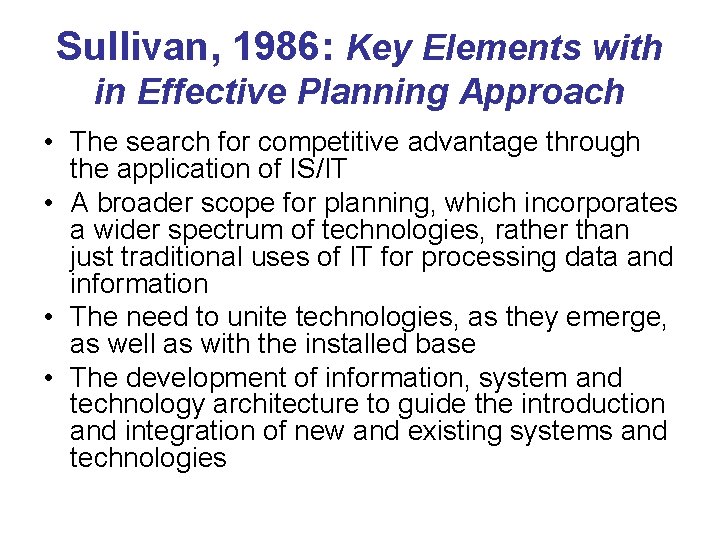 Sullivan, 1986: Key Elements with in Effective Planning Approach

• The search for competitive advantage through the application of IS/IT
• A broader scope for planning, which incorporates a wider spectrum of technologies, rather than just traditional uses of IT for processing data and information
• The need to unite technologies, as they emerge, as well as with the installed base
• The development of information, system and technology architecture to guide the introduction and integration of new and existing systems and technologies